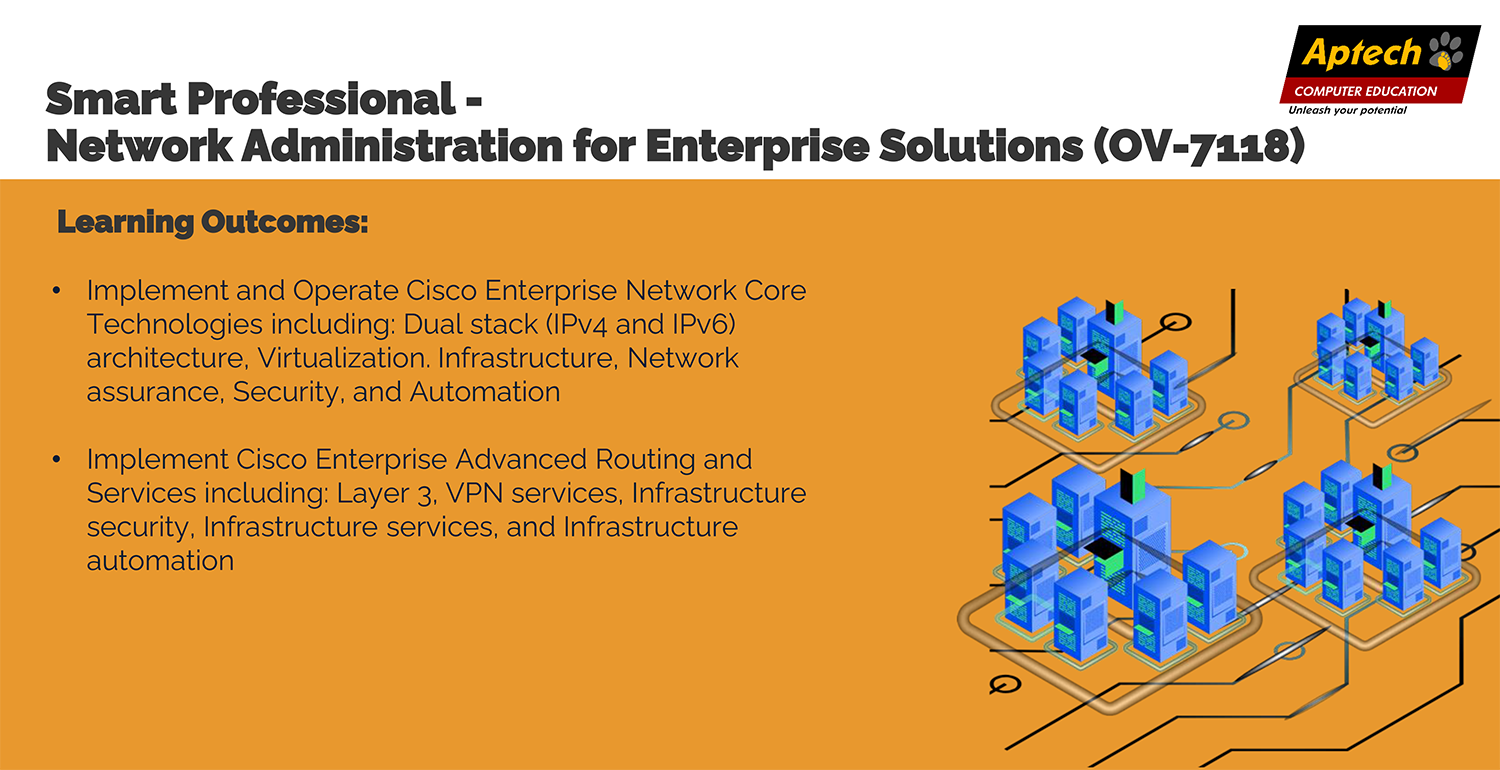 Aptech
COMPUTER EDUCATION
Unleash your potential

Smart Professional -
Network Administration for Enterprise Solutions (OV-7118)

Learning Outcomes:

• Implement and Operate Cisco Enterprise Network Core Technologies including: Dual stack (IPv4 and IPv6) architecture, Virtualization. Infrastructure, Network assurance, Security, and Automation

• Implement Cisco Enterprise Advanced Routing and Services including: Layer 3, VPN services, Infrastructure security, Infrastructure services, and Infrastructure automation